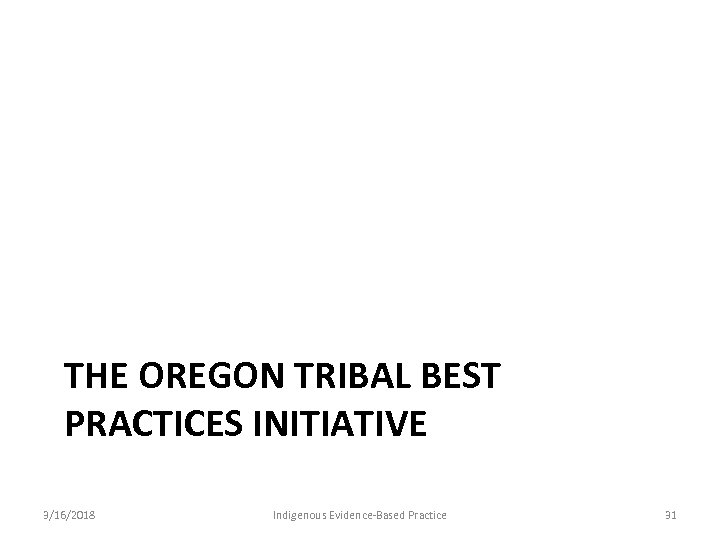 THE OREGON TRIBAL BEST PRACTICES INITIATIVE

3/16/2018

Indigenous Evidence-Based Practice

31